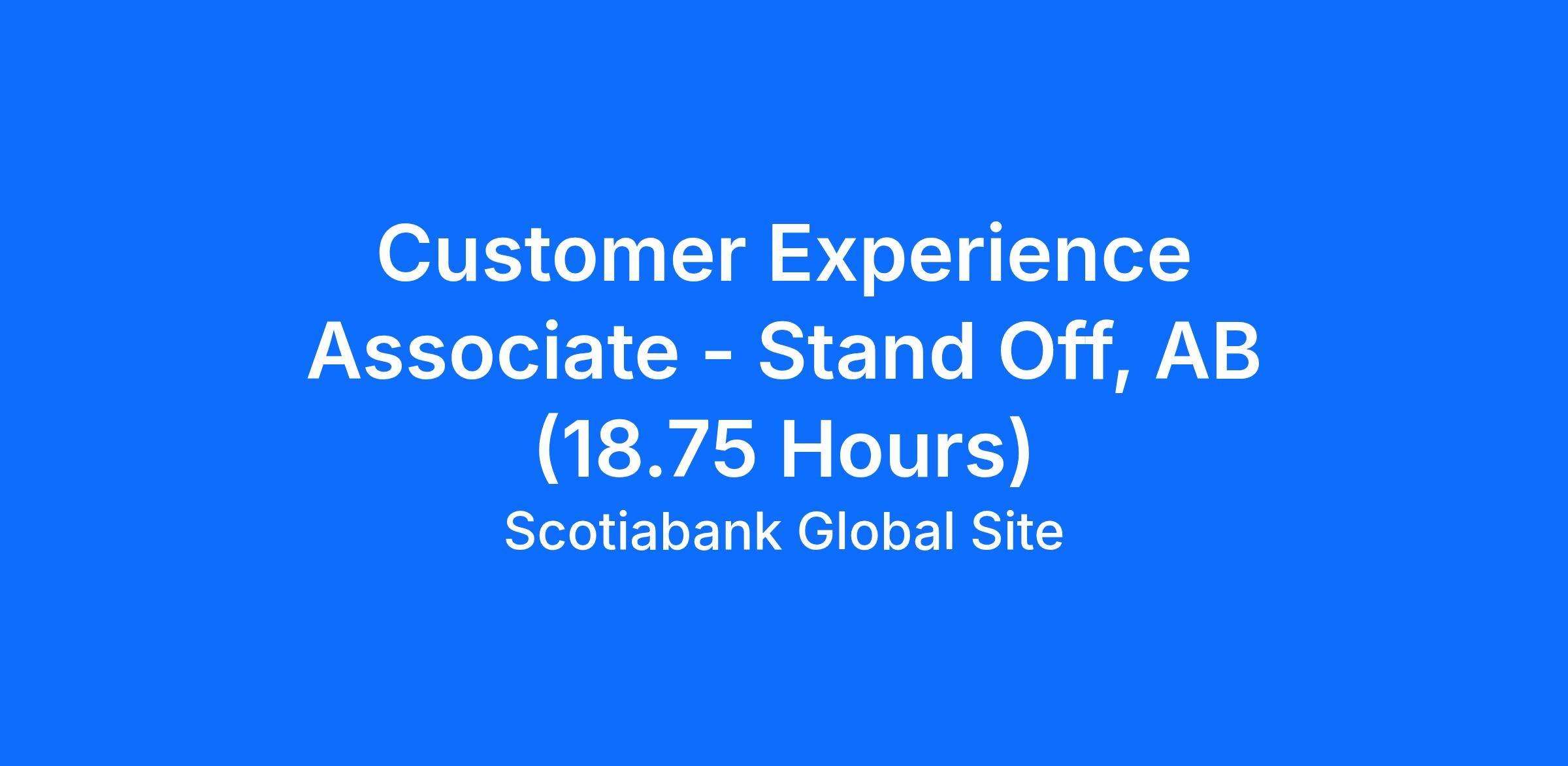 Customer Experience Associate - Stand Off, AB (18.75 Hours)

Scotiabank Global Site